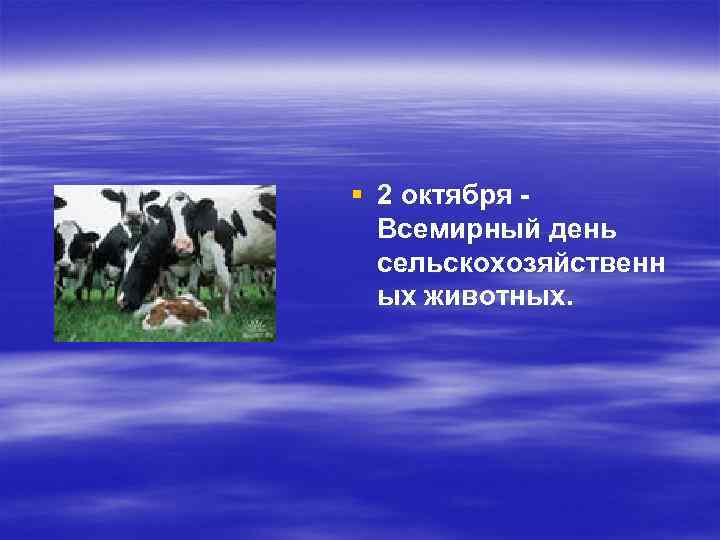 2 октября - Всемирный день сельскохозяйственных животных.